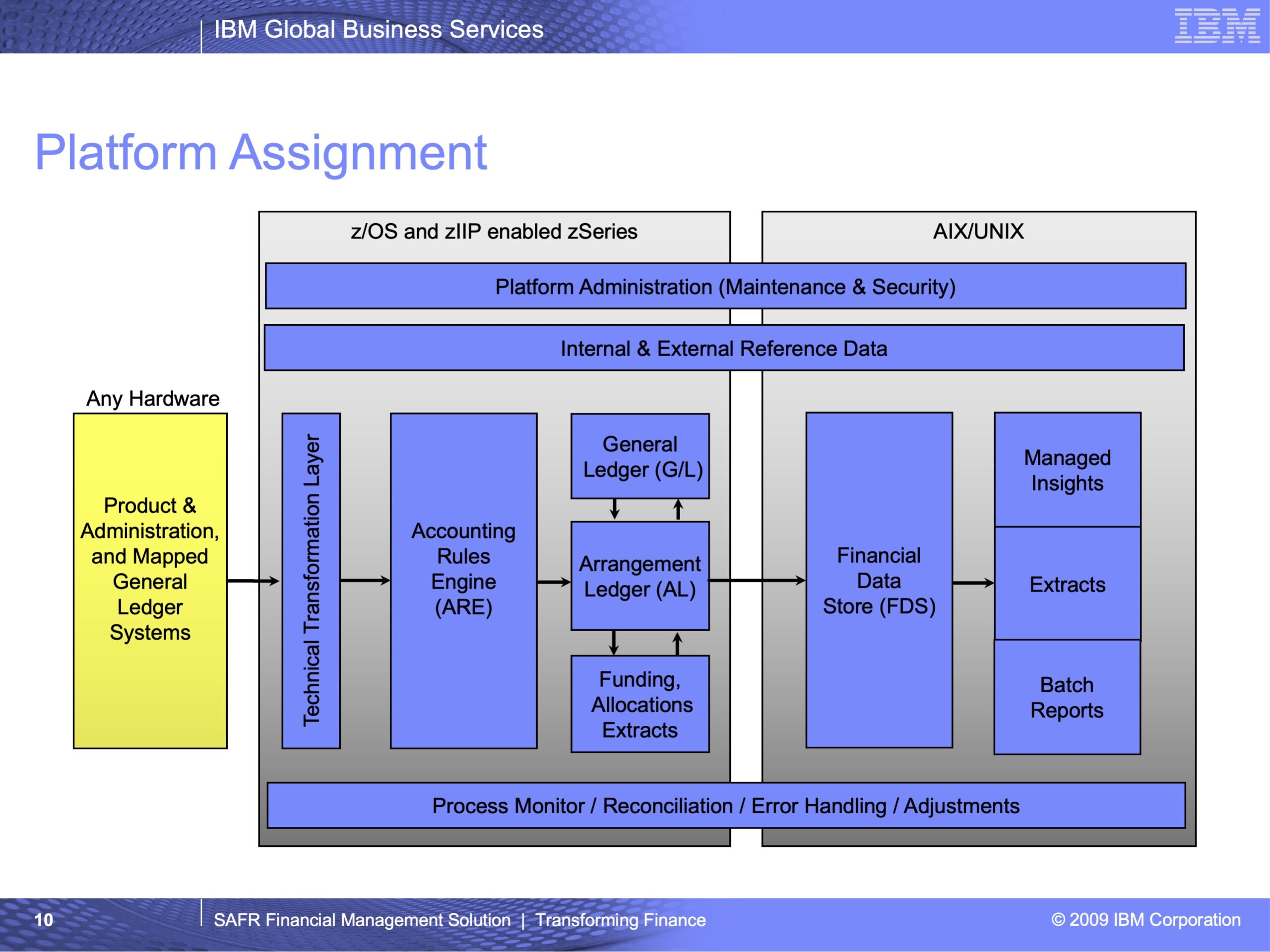 IBM Global Business Services

IBM

Platform Assignment

z/OS and zIIP enabled zSeries

AIX/UNIX

Platform Administration (Maintenance & Security)

Internal & External Reference Data

Any Hardware

Product & Administration, and Mapped General Ledger Systems

Technical Transformation Layer

Accounting Rules Engine (ARE)

General Ledger (G/L)

Arrangement Ledger (AL)

Funding, Allocations Extracts

Financial Data Store (FDS)

Managed Insights

Extracts

Batch Reports

Process Monitor / Reconciliation / Error Handling / Adjustments

10

SAFR Financial Management Solution | Transforming Finance

© 2009 IBM Corporation